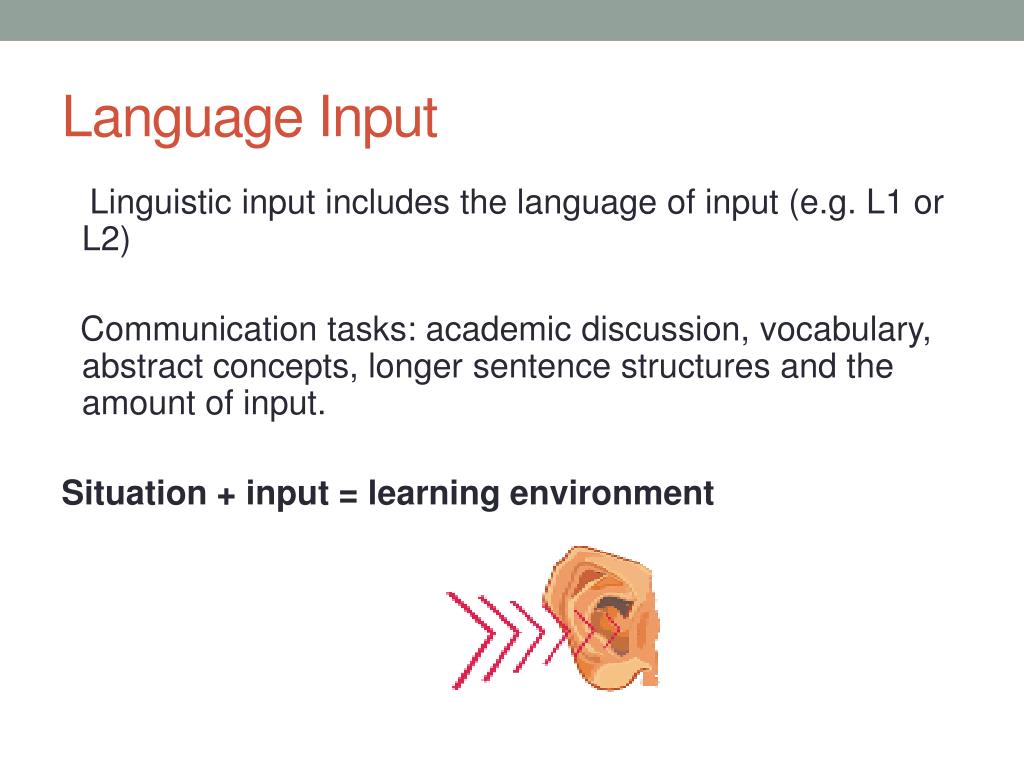 Language Input

Linguistic input includes the language of input (e.g. L1 or L2)

Communication tasks: academic discussion, vocabulary, abstract concepts, longer sentence structures and the amount of input.

Situation + input = learning environment